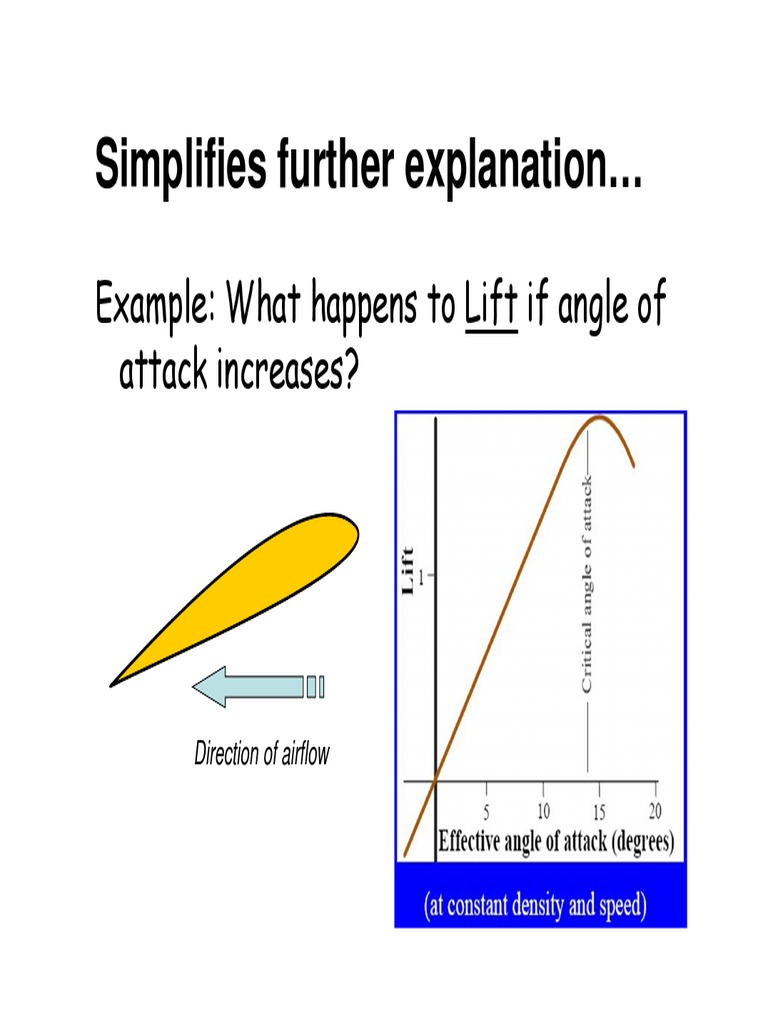 Simplifies further explanation...

Example: What happens to Lift if angle of attack increases?

Direction of airflow

Lift

1

Critical angle of attack

5 10 15 20

Effective angle of attack (degrees)

(at constant density and speed)